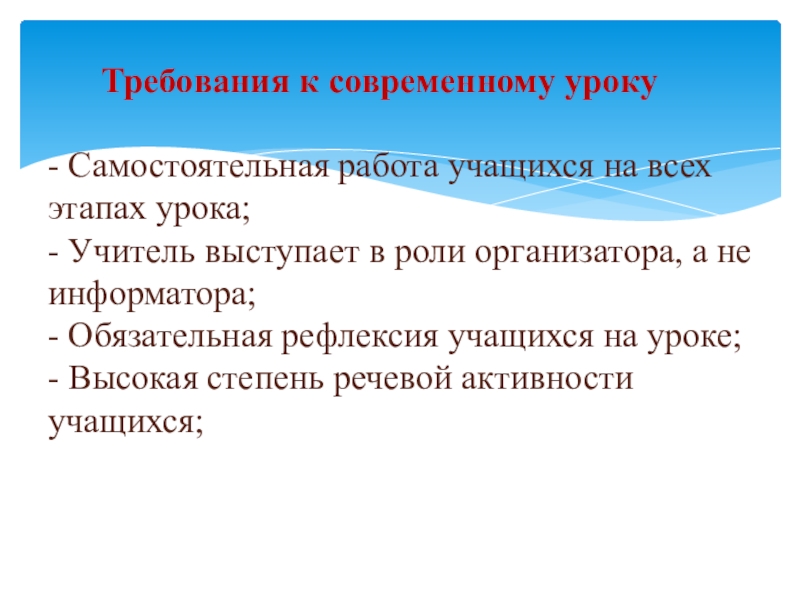 Требования к современному уроку

- Самостоятельная работа учащихся на всех этапах урока;
- Учитель выступает в роли организатора, а не информатора;
- Обязательная рефлексия учащихся на уроке;
- Высокая степень речевой активности учащихся;